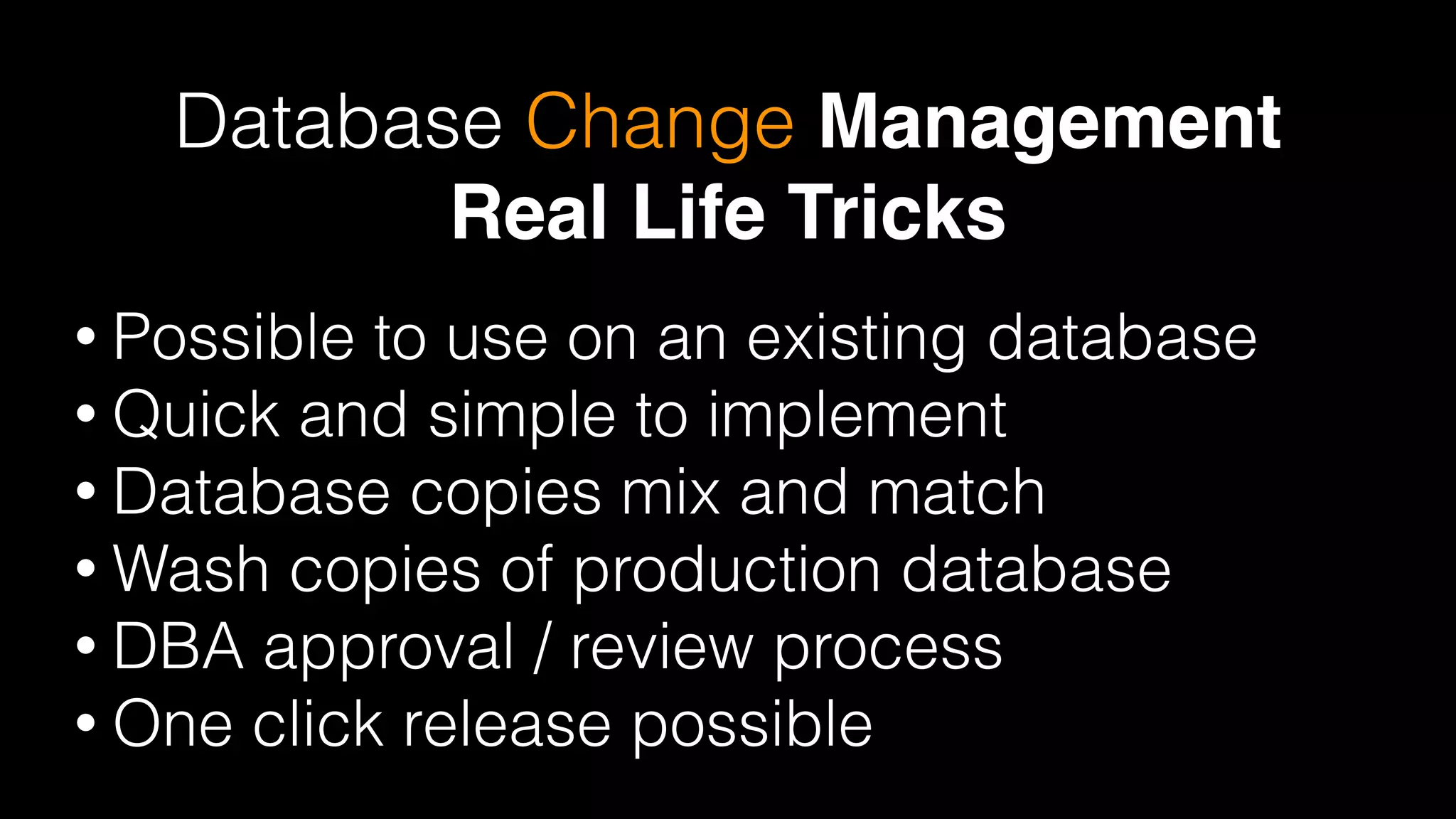 Database Change Management
Real Life Tricks

• Possible to use on an existing database
• Quick and simple to implement
• Database copies mix and match
• Wash copies of production database
• DBA approval / review process
• One click release possible